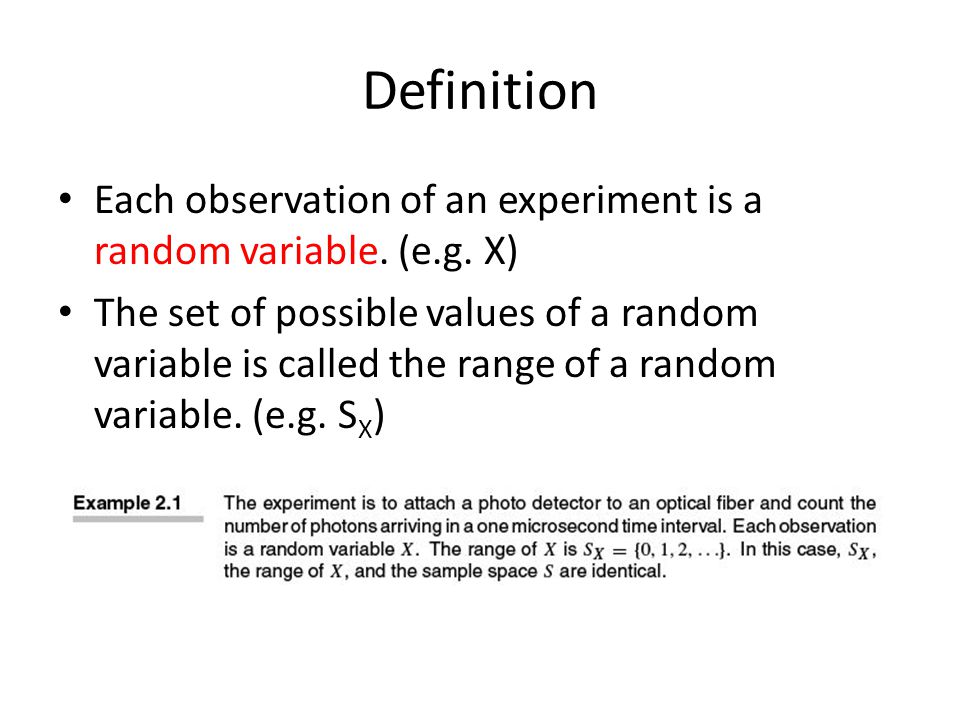 Definition

• Each observation of an experiment is a random variable. (e.g. X)

• The set of possible values of a random variable is called the range of a random variable. (e.g. $S_X$)

Example 2.1

The experiment is to attach a photo detector to an optical fiber and count the number of photons arriving in a one microsecond time interval. Each observation is a random variable $X$. The range of $X$ is $S_X = \{0, 1, 2, \ldots\}$. In this case, $S_X$, the range of $X$, and the sample space $S$ are identical.